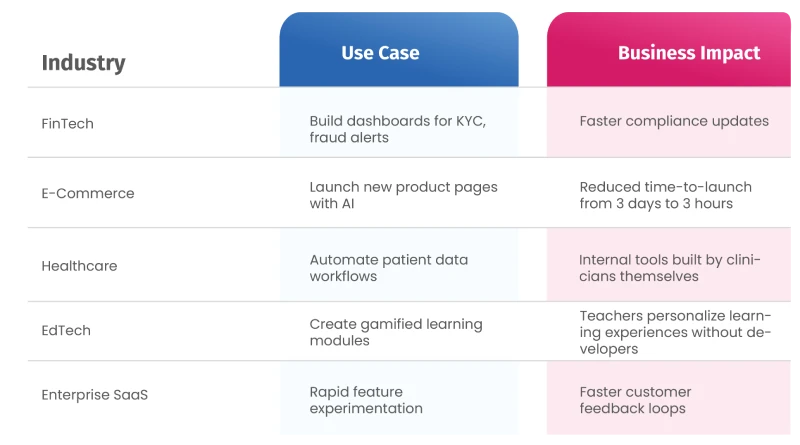 | Industry | Use Case | Business Impact |
|---|---|---|
| FinTech | Build dashboards for KYC, fraud alerts | Faster compliance updates |
| E-Commerce | Launch new product pages with AI | Reduced time-to-launch from 3 days to 3 hours |
| Healthcare | Automate patient data workflows | Internal tools built by clinicians themselves |
| EdTech | Create gamified learning modules | Teachers personalize learning experiences without developers |
| Enterprise SaaS | Rapid feature experimentation | Faster customer feedback loops |